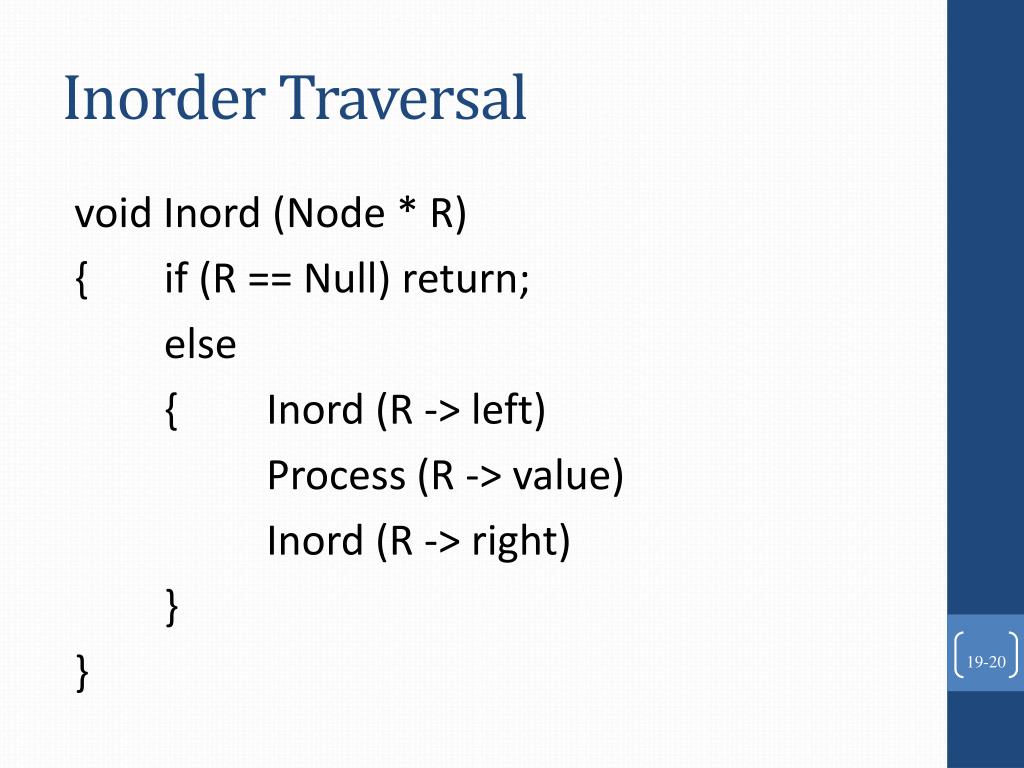 Inorder Traversal

void Inord (Node * R)
{ if (R == Null) return;
else
{ Inord (R -> left)
Process (R -> value)
Inord (R -> right)
}
}

19-20